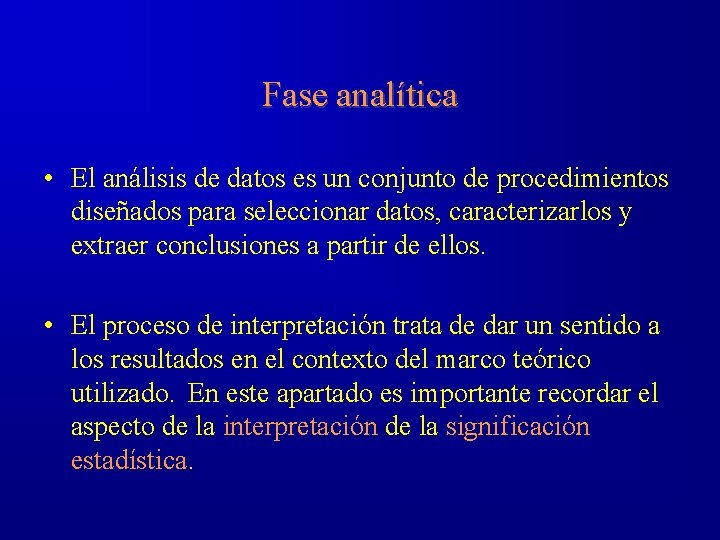 Fase analítica

• El análisis de datos es un conjunto de procedimientos diseñados para seleccionar datos, caracterizarlos y extraer conclusiones a partir de ellos.

• El proceso de interpretación trata de dar un sentido a los resultados en el contexto del marco teórico utilizado. En este apartado es importante recordar el aspecto de la interpretación de la significación estadística.